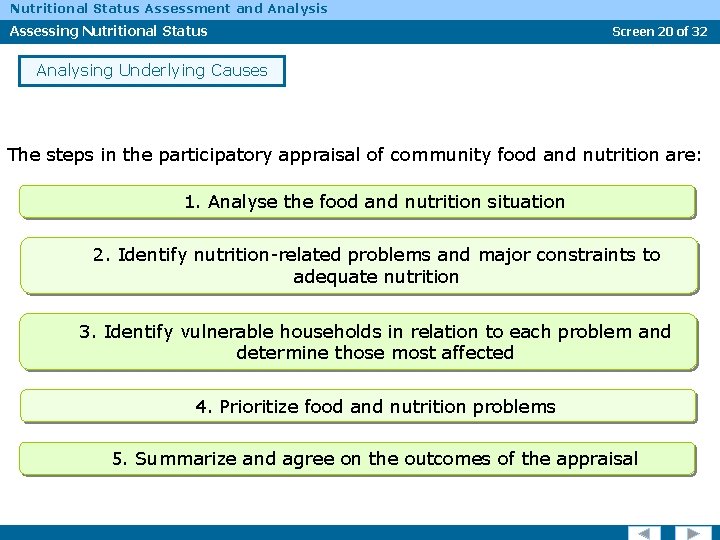 Nutritional Status Assessment and Analysis

Assessing Nutritional Status

Screen 20 of 32

Analysing Underlying Causes

The steps in the participatory appraisal of community food and nutrition are:

1. Analyse the food and nutrition situation

2. Identify nutrition-related problems and major constraints to adequate nutrition

3. Identify vulnerable households in relation to each problem and determine those most affected

4. Prioritize food and nutrition problems

5. Summarize and agree on the outcomes of the appraisal